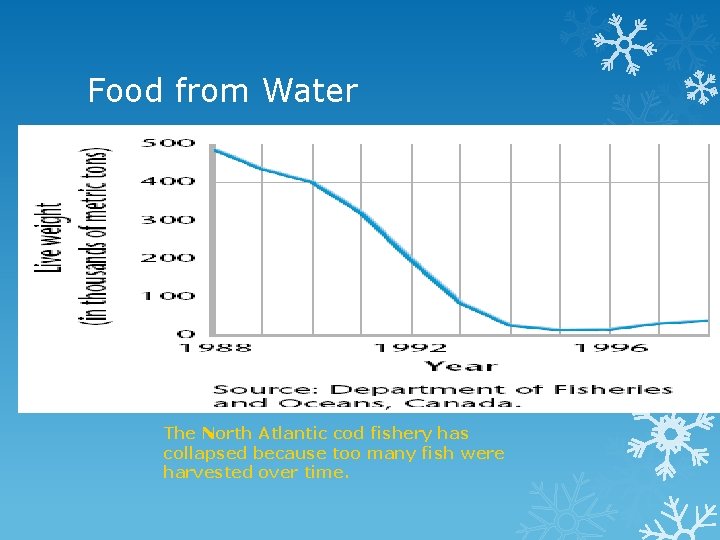 Food from Water

Live weight
(in thousands of metric tons)

500
400
300
200
100
0

1988
1992
1996
Year

Source: Department of Fisheries and Oceans, Canada.

The North Atlantic cod fishery has collapsed because too many fish were harvested over time.